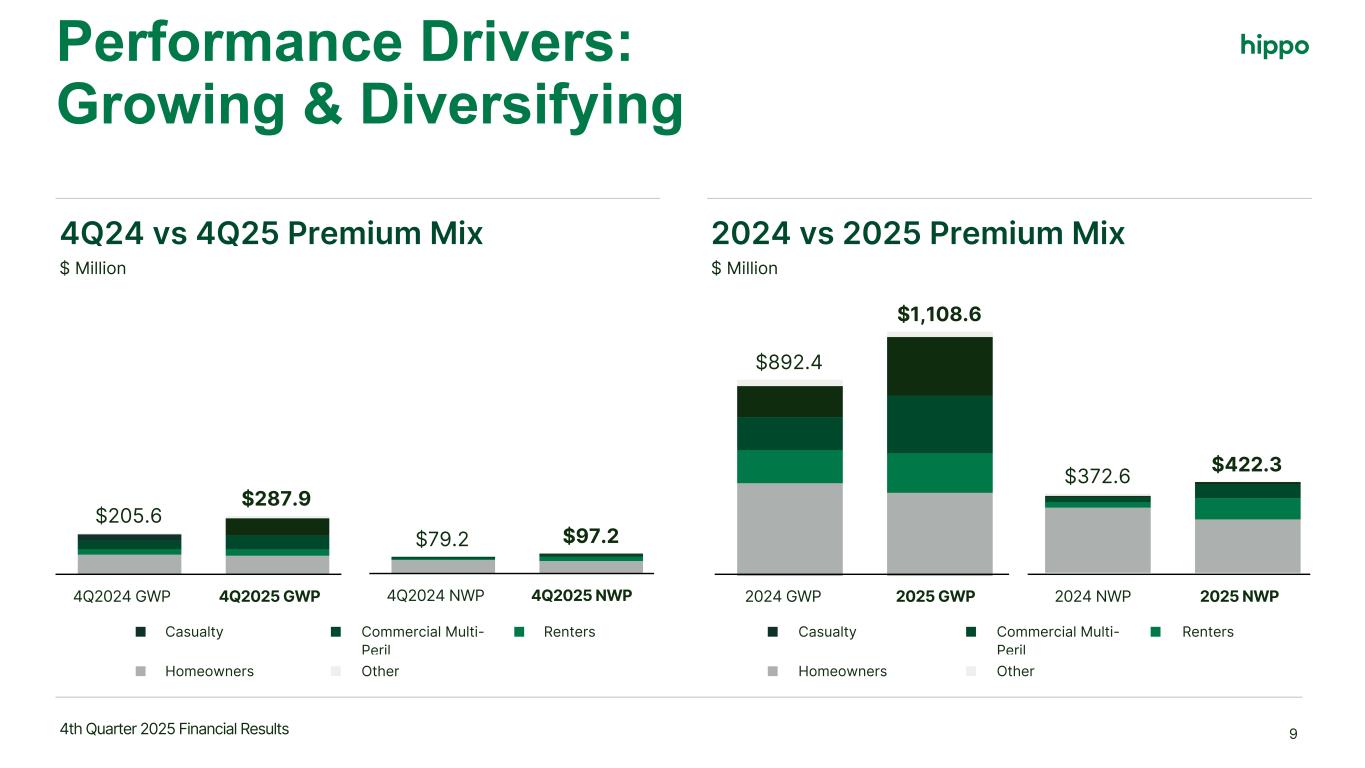 Performance Drivers: Growing & Diversifying

hippo

4Q24 vs 4Q25 Premium Mix
$ Million

$205.6
$287.9
$79.2
$97.2

4Q2024 GWP
4Q2025 GWP
4Q2024 NWP
4Q2025 NWP

Casualty
Commercial Multi-Peril
Renters
Homeowners
Other

2024 vs 2025 Premium Mix
$ Million

$892.4
$1,108.6
$372.6
$422.3

2024 GWP
2025 GWP
2024 NWP
2025 NWP

Casualty
Commercial Multi-Peril
Renters
Homeowners
Other

4th Quarter 2025 Financial Results
9